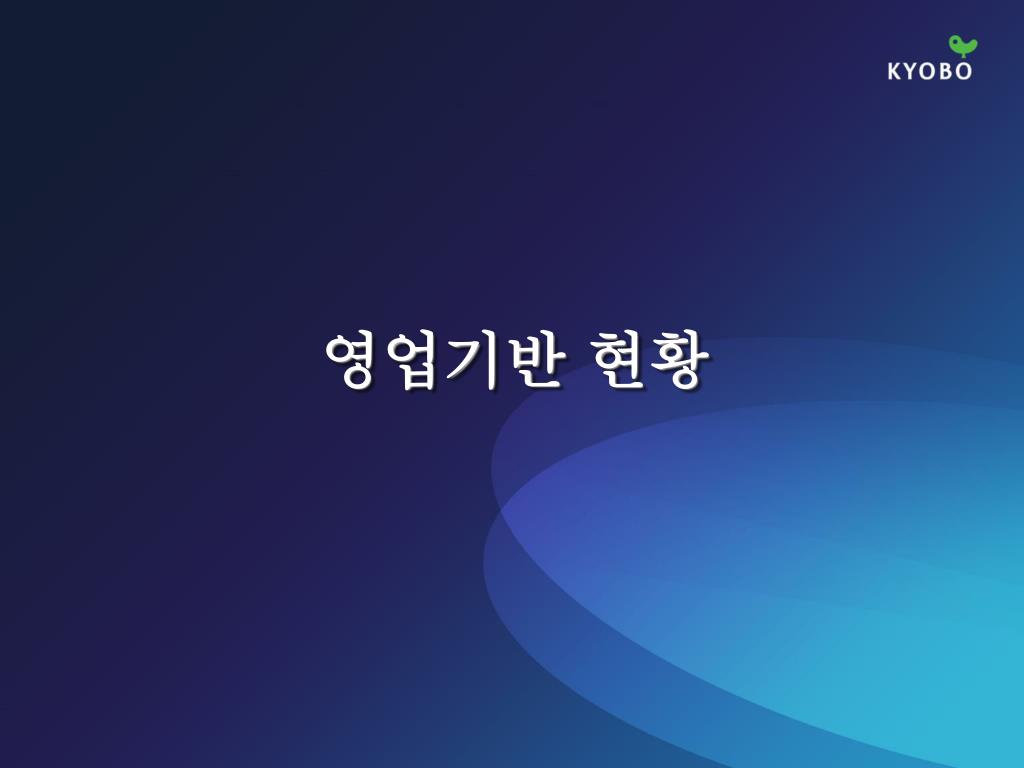 KYOBO

영업기반 현황